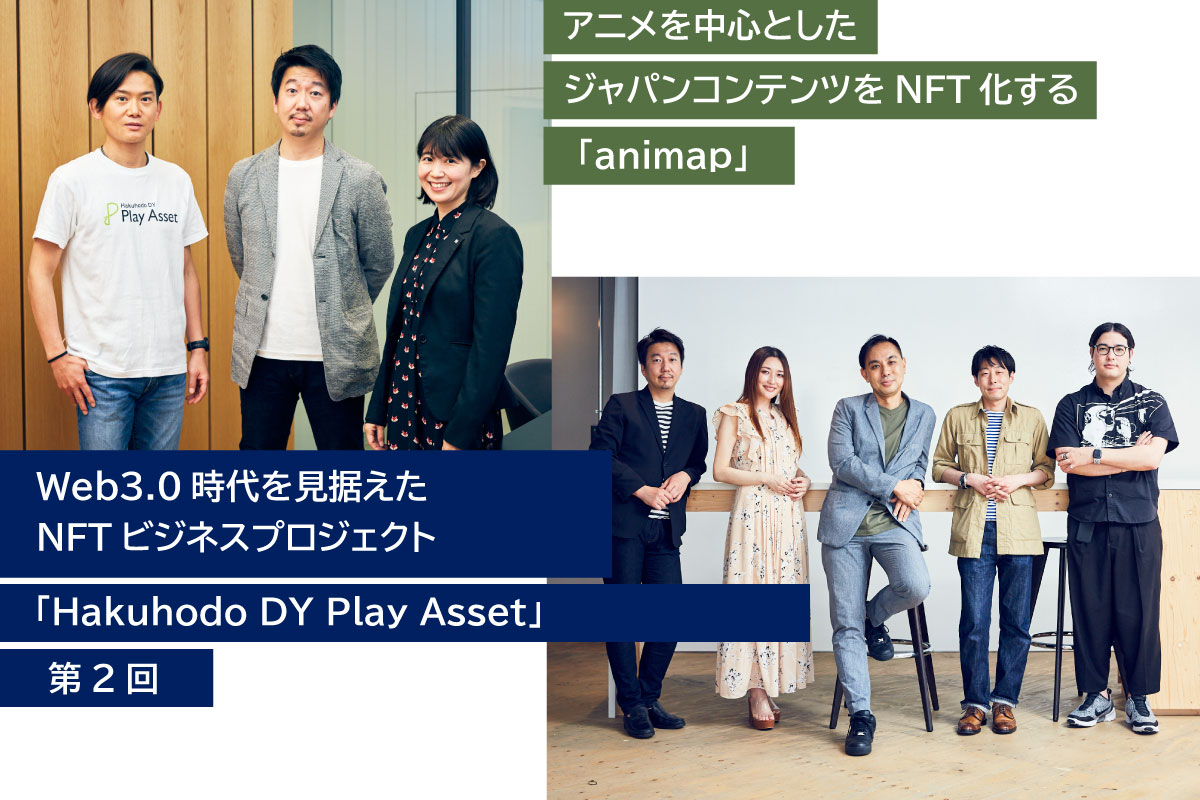 アニメを中心とした
ジャパンコンテンツを NFT 化する
「animap」

Hakuhodo DY
Play Asset

Web3.0 時代を見据えた
NFT ビジネスプロジェクト
「Hakuhodo DY Play Asset」
第 2 回